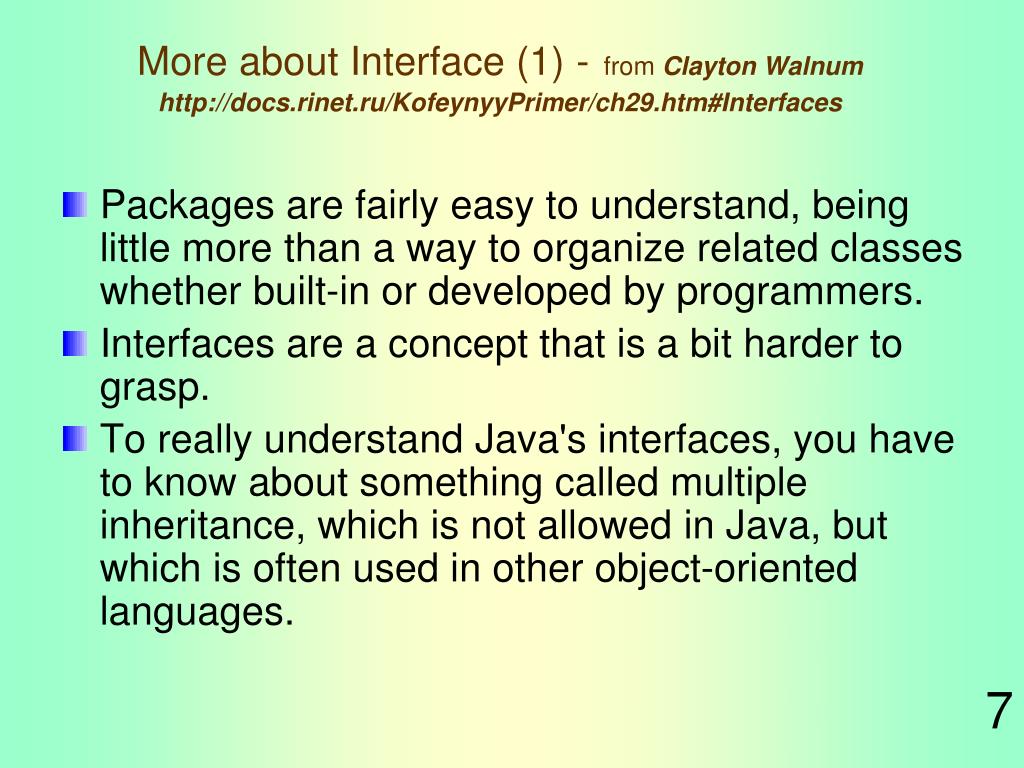 More about Interface (1) - from Clayton Walnum
http://docs.rinet.ru/KofeynyyPrimer/ch29.htm#Interfaces

Packages are fairly easy to understand, being little more than a way to organize related classes whether built-in or developed by programmers.

Interfaces are a concept that is a bit harder to grasp.

To really understand Java's interfaces, you have to know about something called multiple inheritance, which is not allowed in Java, but which is often used in other object-oriented languages.

7